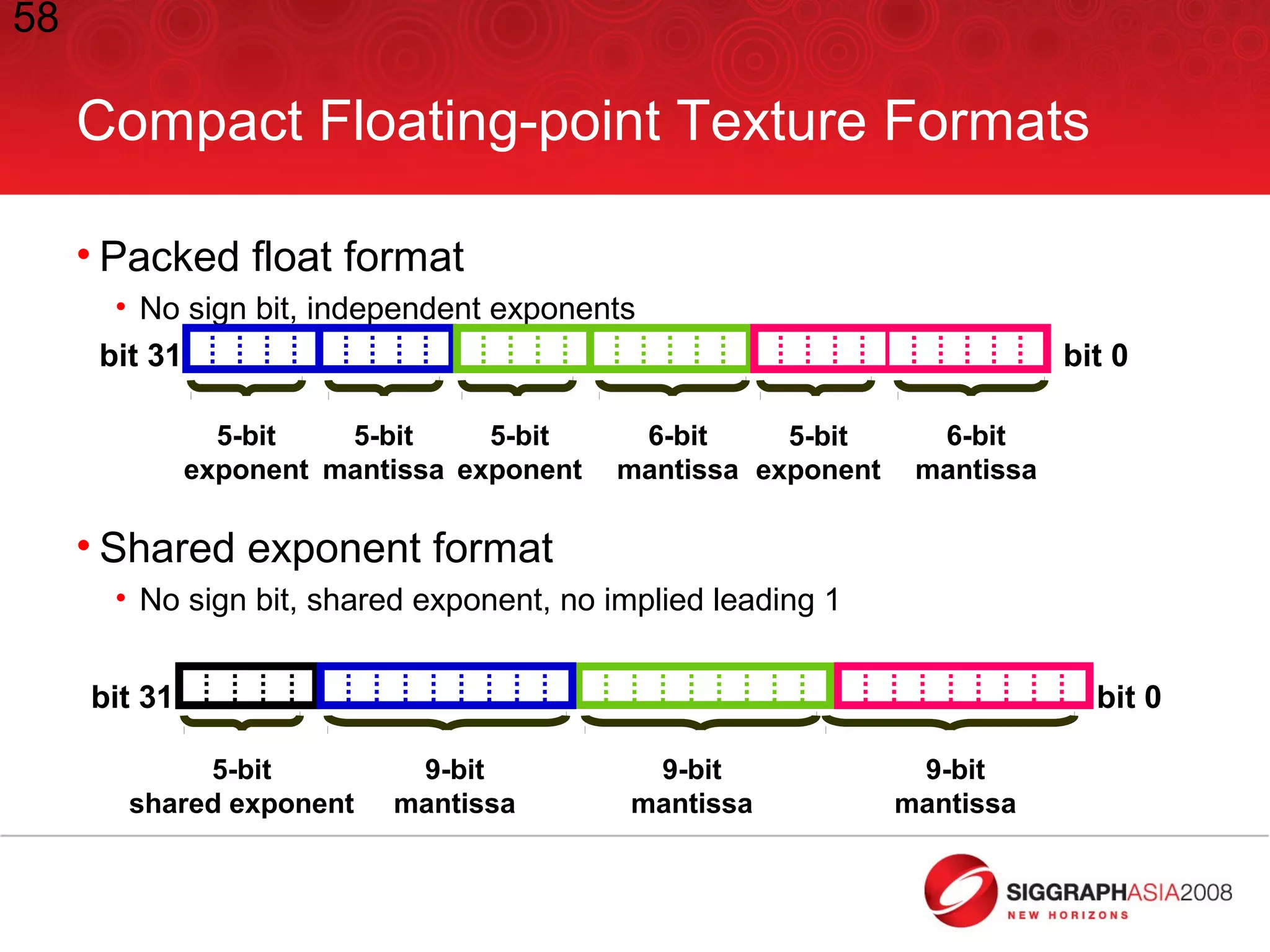 58

Compact Floating-point Texture Formats

• Packed float format
  • No sign bit, independent exponents

bit 31 bit 0

5-bit exponent 5-bit mantissa 5-bit exponent 6-bit mantissa 5-bit exponent 6-bit mantissa

• Shared exponent format
  • No sign bit, shared exponent, no implied leading 1

bit 31 bit 0

5-bit shared exponent 9-bit mantissa 9-bit mantissa 9-bit mantissa

SIGGRAPHASIA2008
NEW HORIZONS